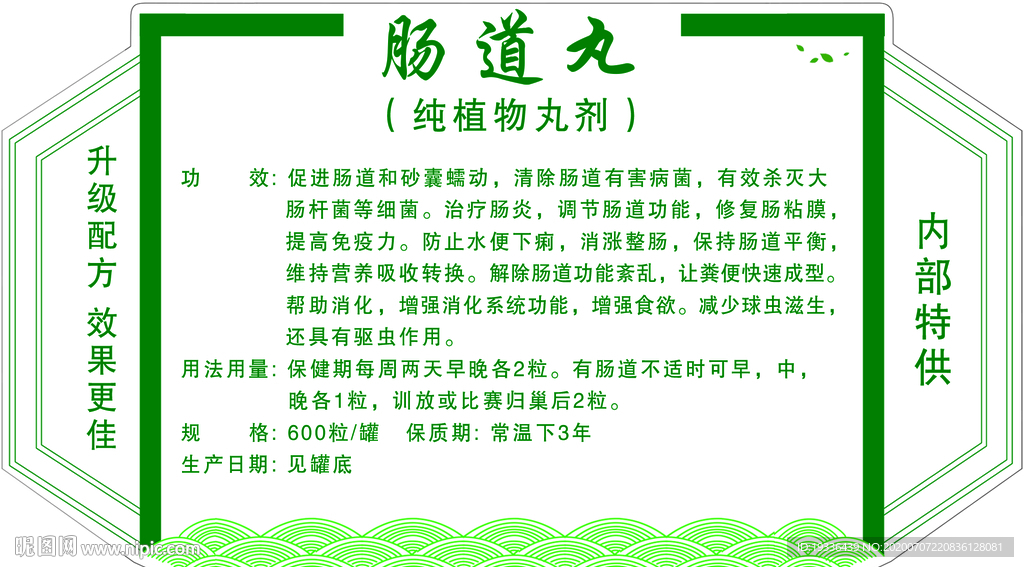 肠道丸

（纯植物丸剂）

升级配方 效果更佳

功 效：促进肠道和砂囊蠕动，清除肠道有害病菌，有效杀灭大肠杆菌等细菌。治疗肠炎，调节肠道功能，修复肠粘膜，提高免疫力。防止水便下痢，消涨整肠，保持肠道平衡，维持营养吸收转换。解除肠道功能紊乱，让粪便快速成型。帮助消化，增强消化系统功能，增强食欲。减少球虫滋生，还具有驱虫作用。

用法用量：保健期每周两天早晚各2粒。有肠道不适时可早，中，晚各1粒，训放或比赛归巢后2粒。

规 格：600粒/罐 保质期：常温下3年

生产日期：见罐底

内部特供

昵图网 www.nipic.com

ID:19136439 NO:20200707220836128081